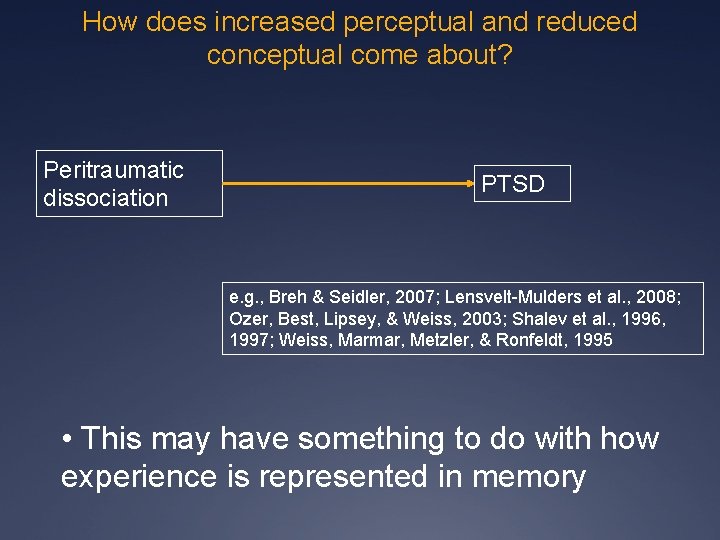 How does increased perceptual and reduced conceptual come about?

Peritraumatic dissociation

PTSD

e.g., Breh & Seidler, 2007; Lensvelt-Mulders et al., 2008; Ozer, Best, Lipsey, & Weiss, 2003; Shalev et al., 1996, 1997; Weiss, Marmar, Metzler, & Ronfeldt, 1995

• This may have something to do with how experience is represented in memory